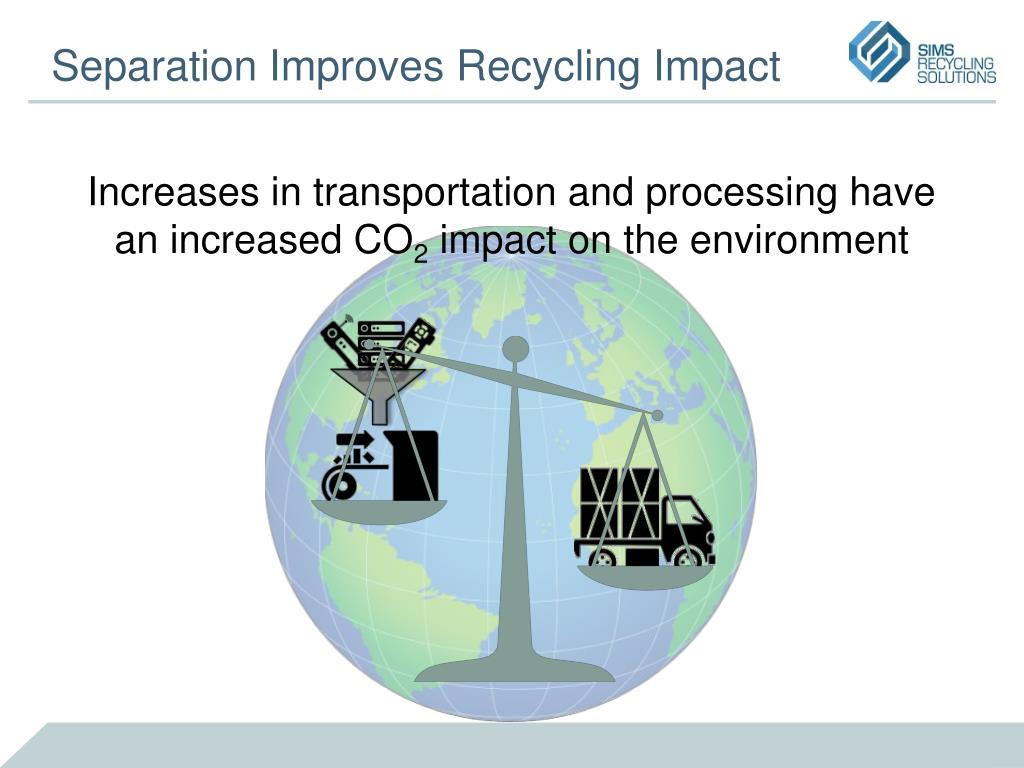 Separation Improves Recycling Impact

SIMS RECYCLING SOLUTIONS

Increases in transportation and processing have an increased $CO_2$ impact on the environment